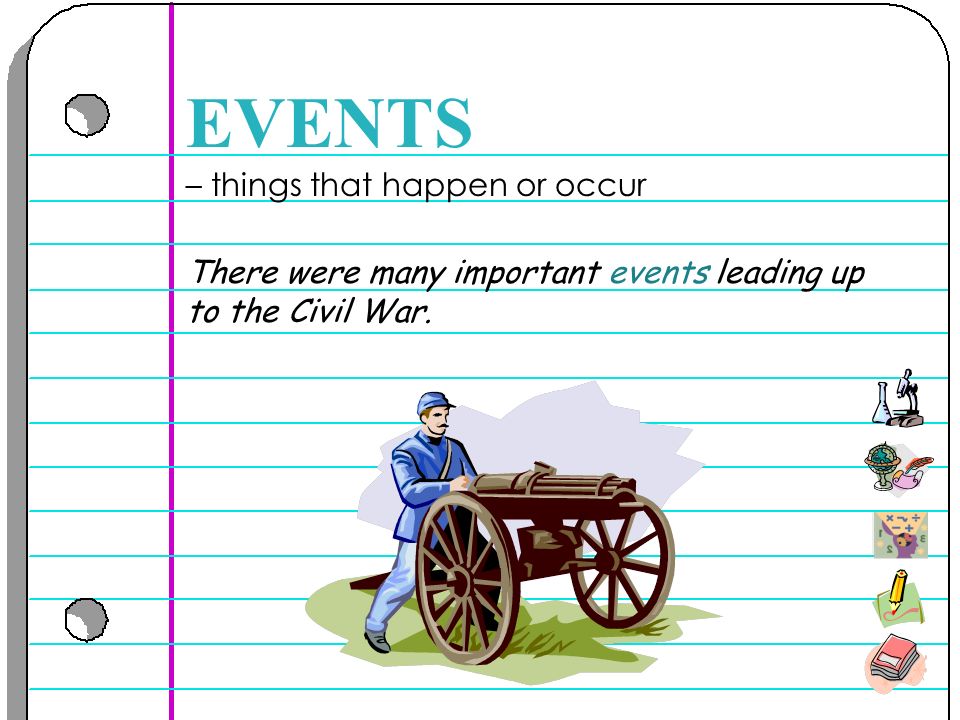 EVENTS

– things that happen or occur

There were many important events leading up to the Civil War.